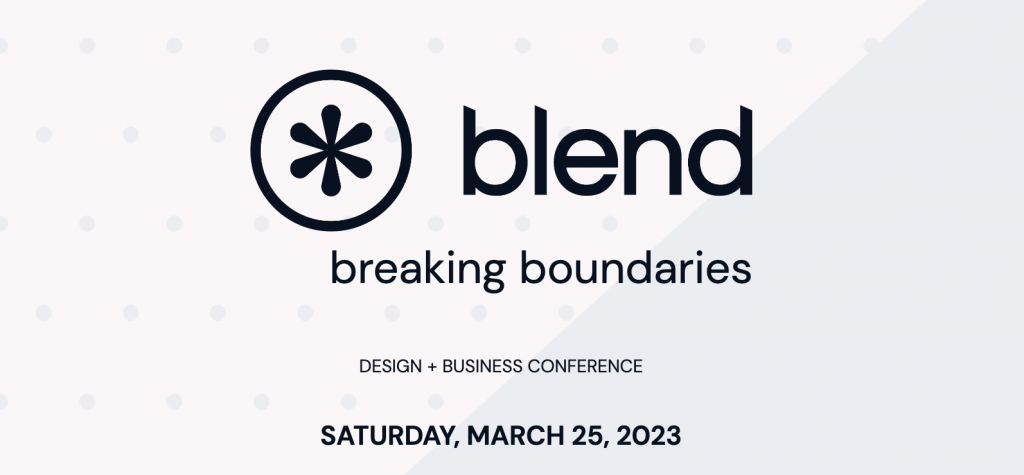 blend
breaking boundaries

DESIGN + BUSINESS CONFERENCE

SATURDAY, MARCH 25, 2023